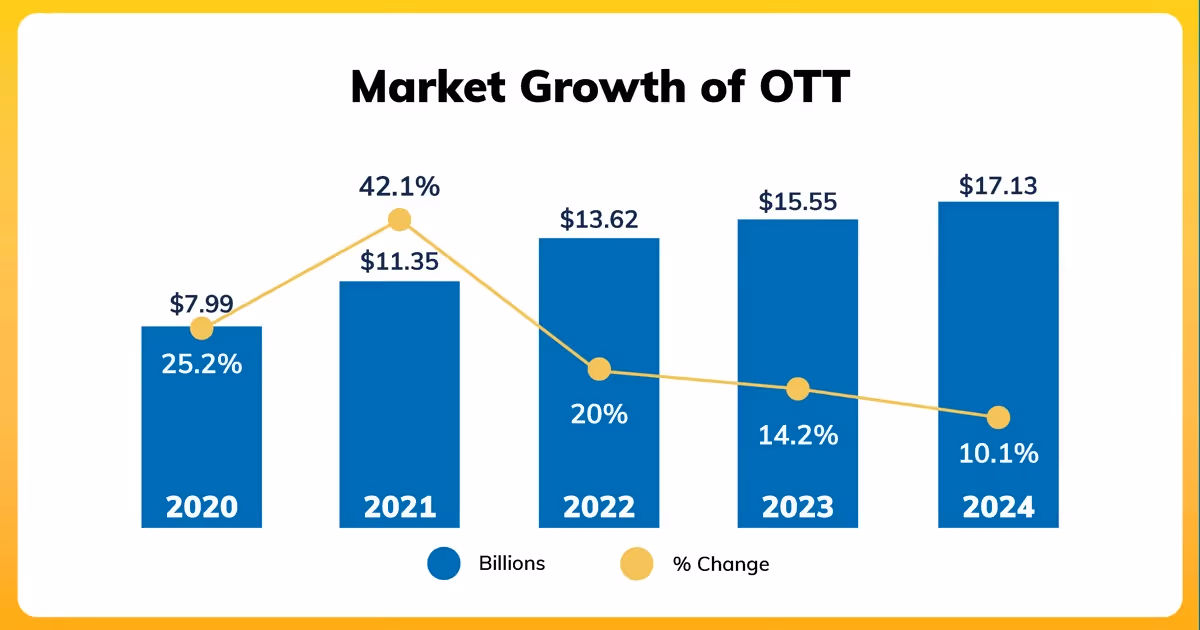 Market Growth of OTT

$7.99
25.2%
2020

42.1%
$11.35
2021

$13.62
20%
2022

$15.55
14.2%
2023

$17.13
10.1%
2024

Billions
% Change